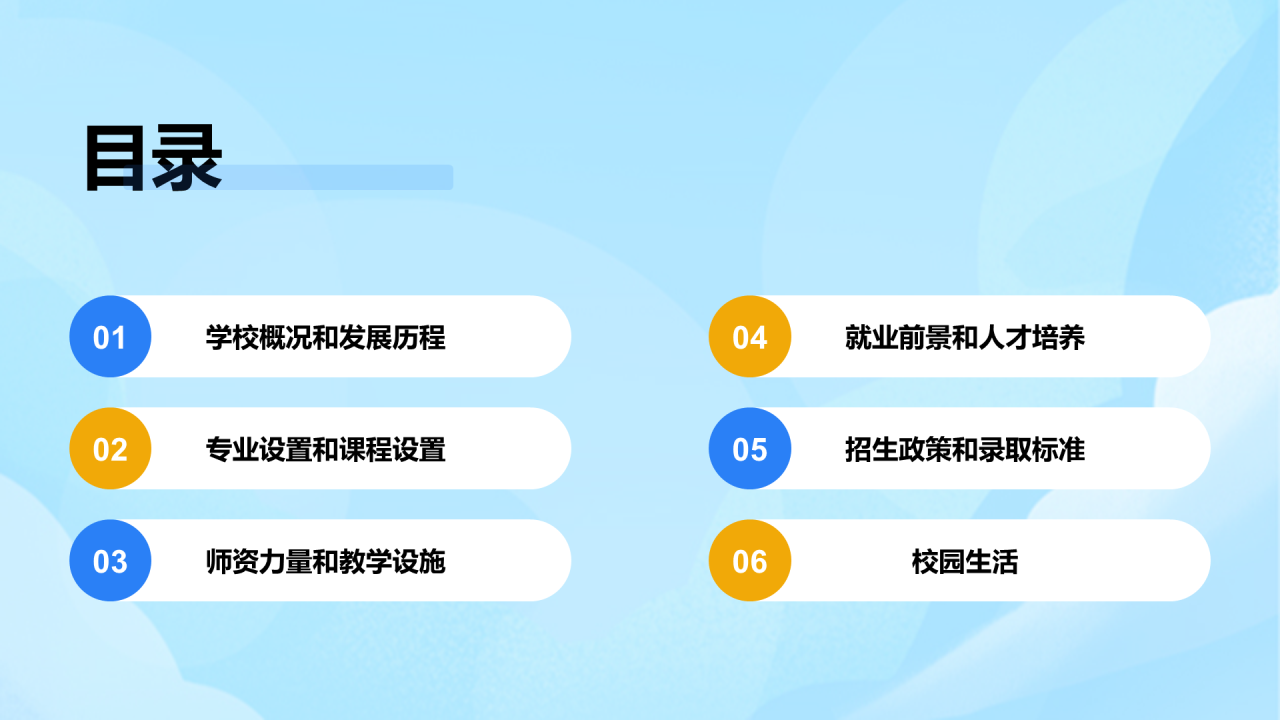 目录

01 学校概况和发展历程

02 专业设置和课程设置

03 师资力量和教学设施

04 就业前景和人才培养

05 招生政策和录取标准

06 校园生活